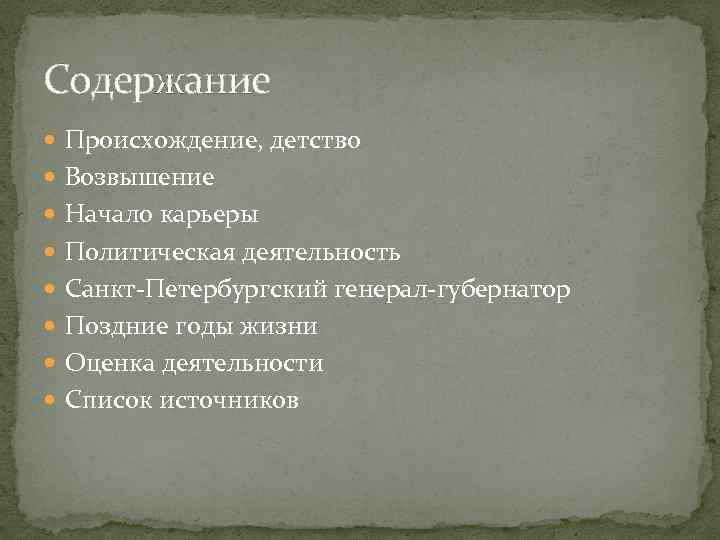 Содержание

- Происхождение, детство
- Возвышение
- Начало карьеры
- Политическая деятельность
- Санкт-Петербургский генерал-губернатор
- Поздние годы жизни
- Оценка деятельности
- Список источников